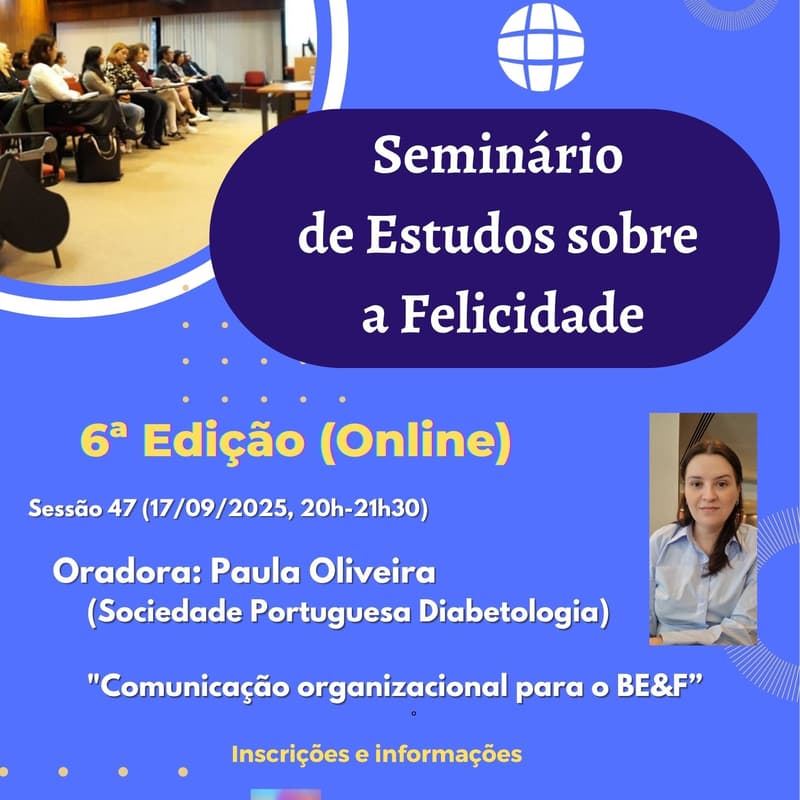 Seminário de Estudos sobre a Felicidade

6ª Edição (Online)

Sessão 47 (17/09/2025, 20h-21h30)

Oradora: Paula Oliveira (Sociedade Portuguesa Diabetologia)

"Comunicação organizacional para o BE&F”

Inscrições e informações